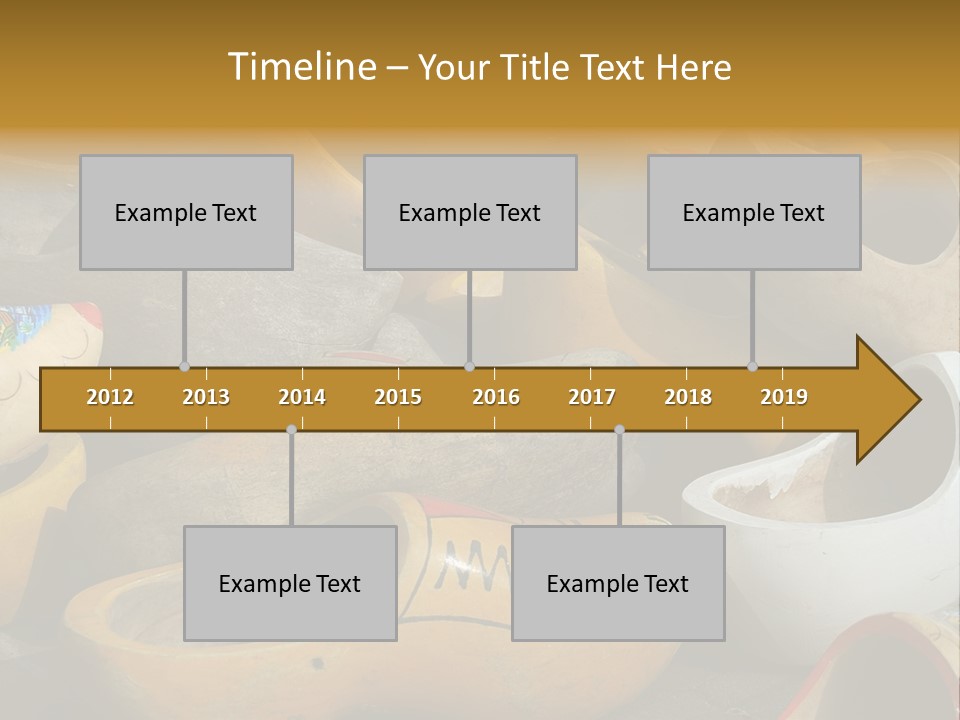 Timeline – Your Title Text Here

Example Text

Example Text

Example Text

2012 2013 2014 2015 2016 2017 2018 2019

Example Text

Example Text